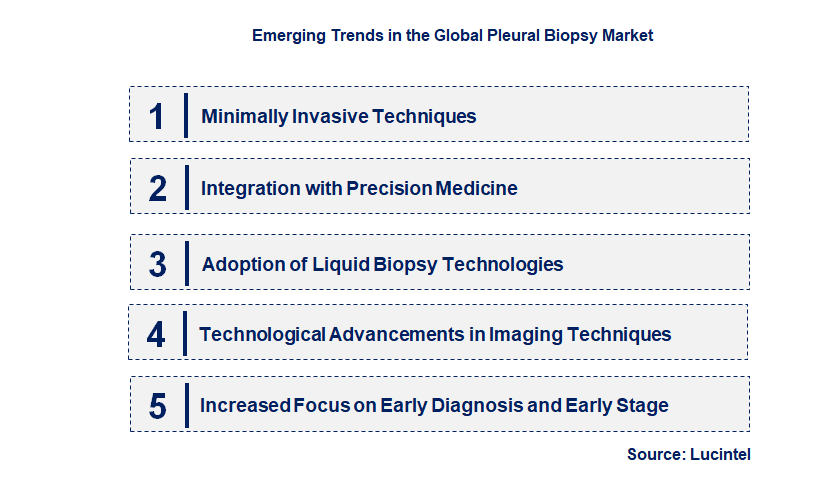 Emerging Trends in the Global Pleural Biopsy Market

1 Minimally Invasive Techniques

2 Integration with Precision Medicine

3 Adoption of Liquid Biopsy Technologies

4 Technological Advancements in Imaging Techniques

5 Increased Focus on Early Diagnosis and Early Stage

Source: Lucintel